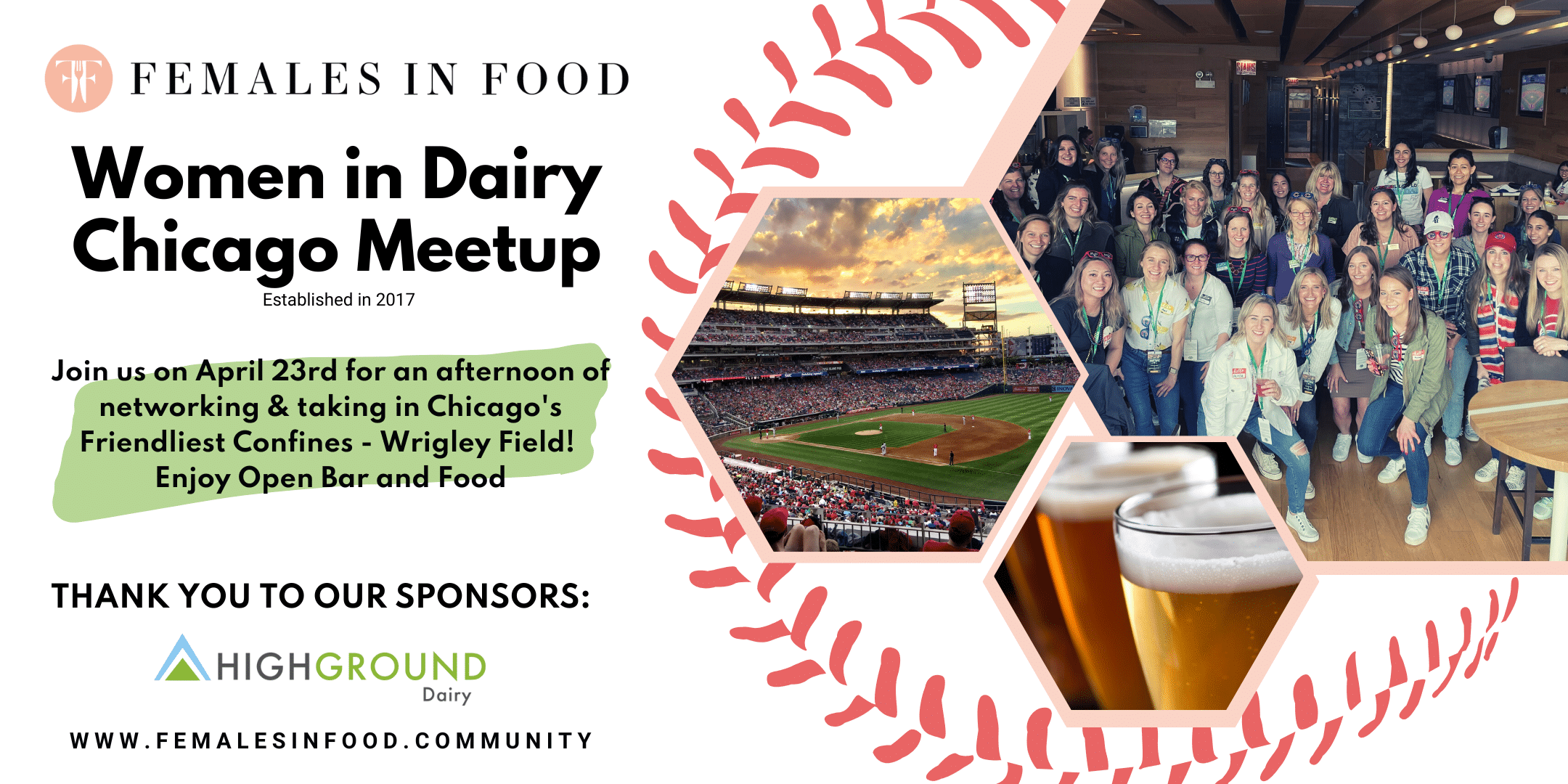 FEMALES IN FOOD

Women in Dairy Chicago Meetup

Established in 2017

Join us on April 23rd for an afternoon of networking & taking in Chicago's Friendliest Confines - Wrigley Field! Enjoy Open Bar and Food

THANK YOU TO OUR SPONSORS:

HIGHGROUND Dairy

WWW.FEMALESINFOOD.COMMUNITY